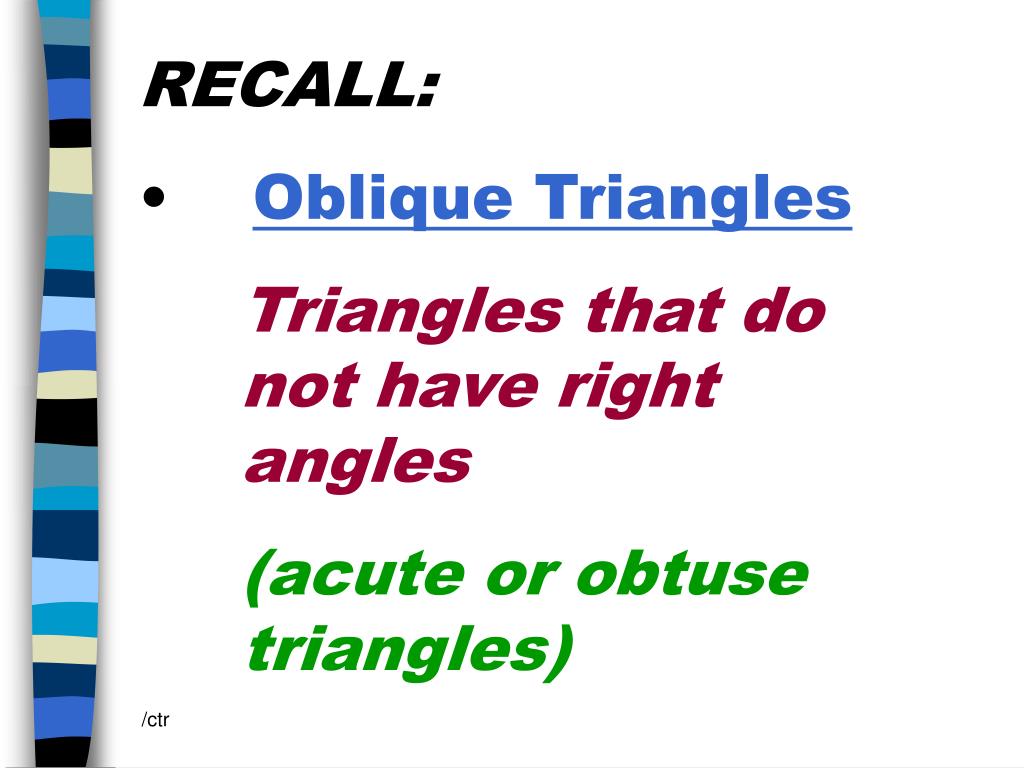 RECALL:

• Oblique Triangles

Triangles that do not have right angles

(acute or obtuse triangles)

/ctr